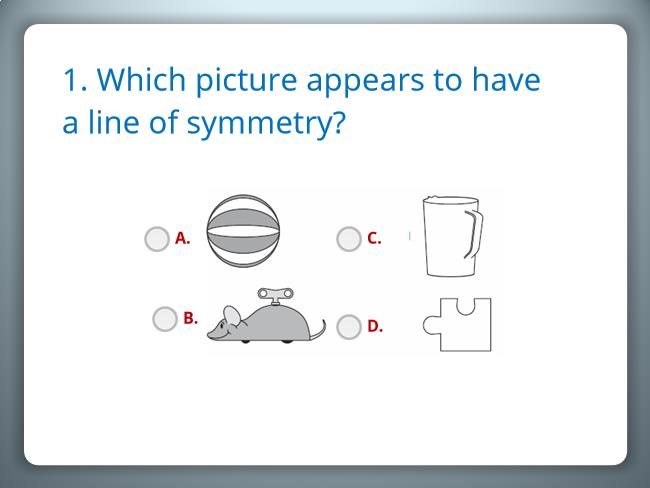 1. Which picture appears to have a line of symmetry?

A.

C.

B.

D.